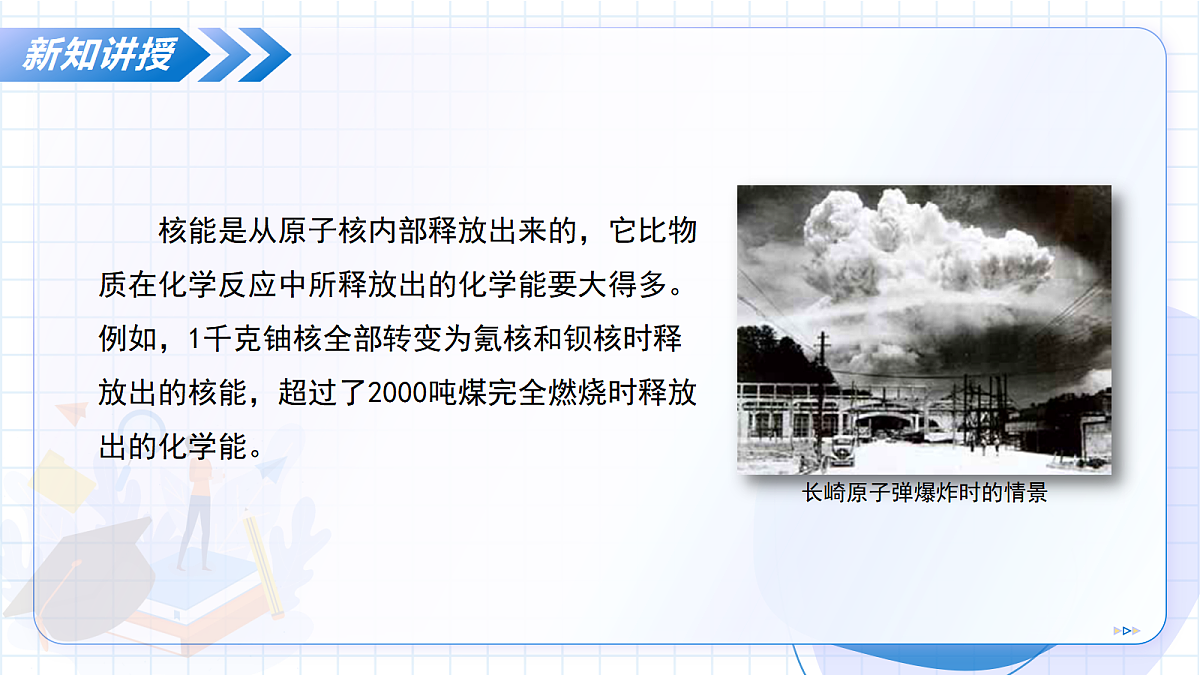 新知讲授

核能是从原子核内部释放出来的，它比物质在化学反应中所释放出的化学能要大得多。例如，1千克铀核全部转变为氪核和钡核时释放出的核能，超过了2000吨煤完全燃烧时释放出的化学能。

长崎原子弹爆炸时的情景